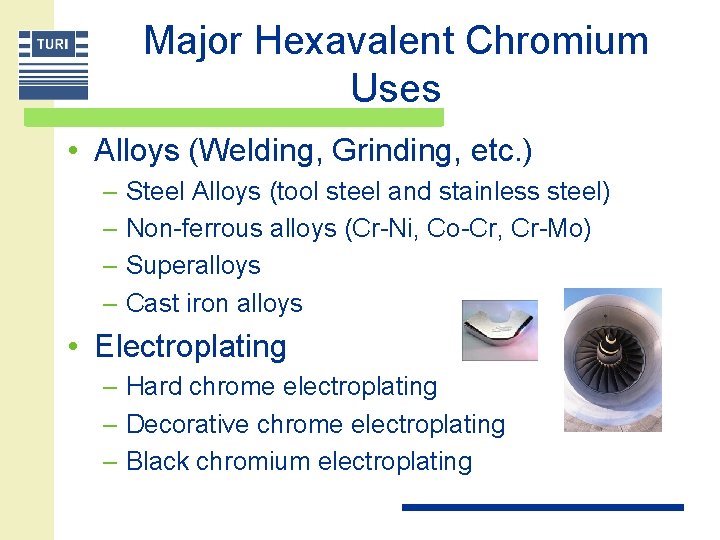 TURI

Major Hexavalent Chromium Uses

• Alloys (Welding, Grinding, etc.)
– Steel Alloys (tool steel and stainless steel)
– Non-ferrous alloys (Cr-Ni, Co-Cr, Cr-Mo)
– Superalloys
– Cast iron alloys

• Electroplating
– Hard chrome electroplating
– Decorative chrome electroplating
– Black chromium electroplating